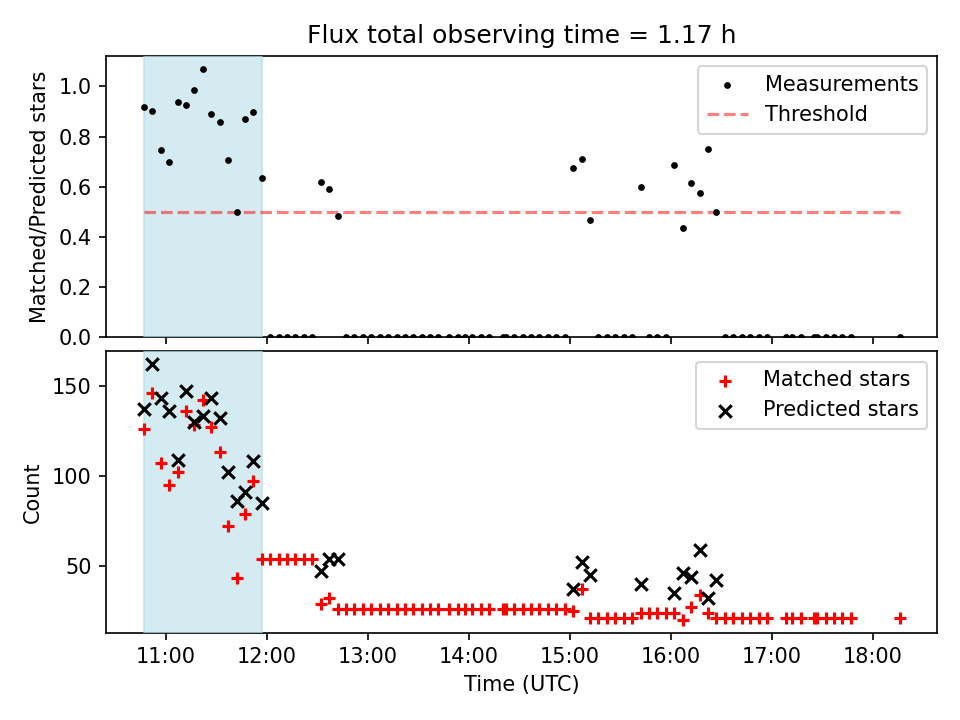 Flux total observing time = 1.17 h

Matched/Predicted stars

1.0
0.8
0.6
0.4
0.2
0.0

Measurements
Threshold

Count

150
100
50

Matched stars
Predicted stars

11:00
12:00
13:00
14:00
15:00
16:00
17:00
18:00

Time (UTC)